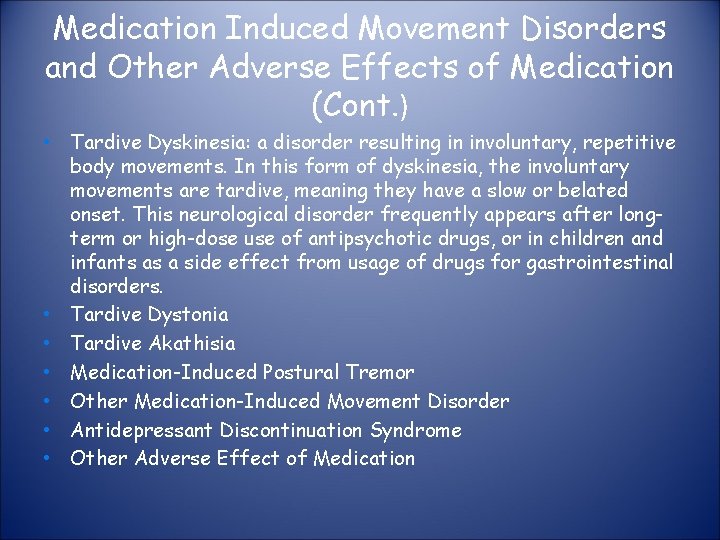 Medication Induced Movement Disorders and Other Adverse Effects of Medication (Cont.)

• Tardive Dyskinesia: a disorder resulting in involuntary, repetitive body movements. In this form of dyskinesia, the involuntary movements are tardive, meaning they have a slow or belated onset. This neurological disorder frequently appears after long-term or high-dose use of antipsychotic drugs, or in children and infants as a side effect from usage of drugs for gastrointestinal disorders.
• Tardive Dystonia
• Tardive Akathisia
• Medication-Induced Postural Tremor
• Other Medication-Induced Movement Disorder
• Antidepressant Discontinuation Syndrome
• Other Adverse Effect of Medication